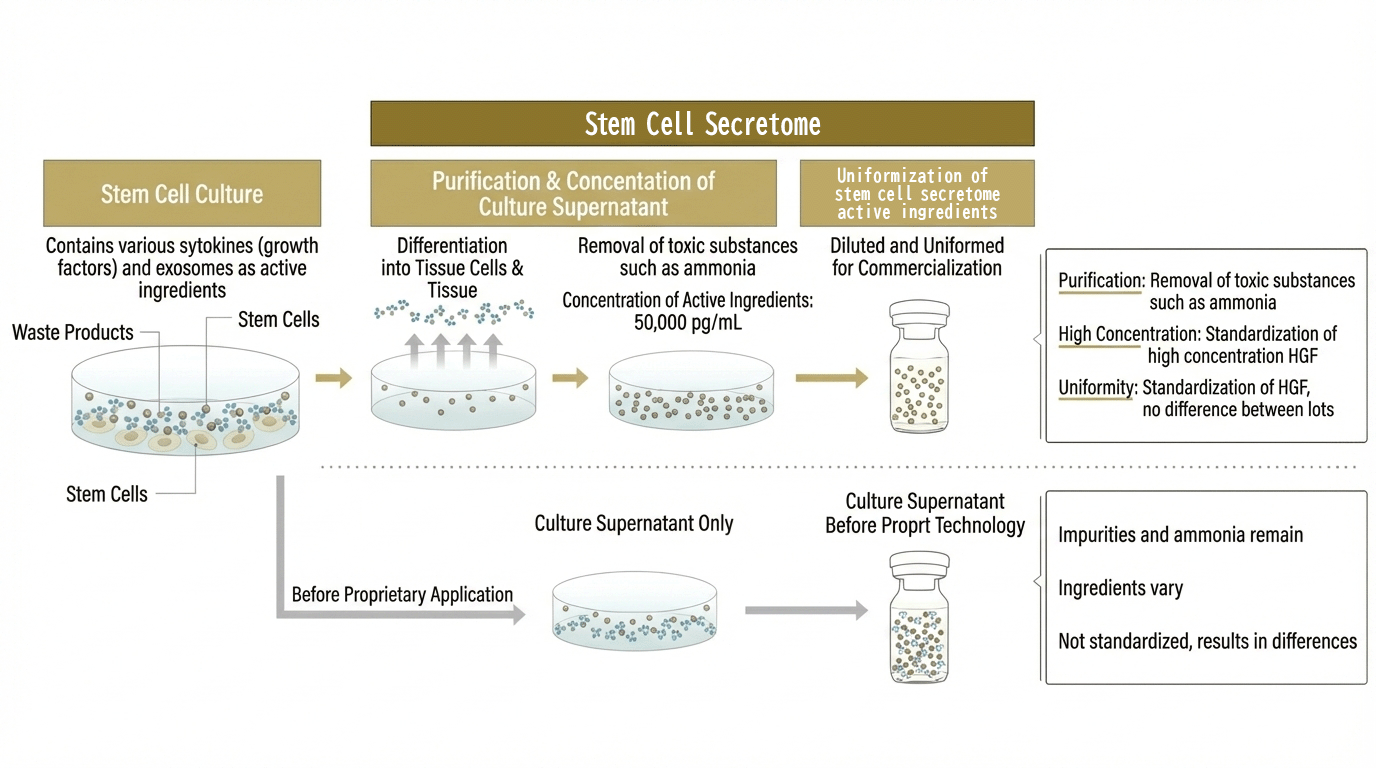 Stem Cell Secretome

Stem Cell Culture

Contains various sytokines (growth factors) and exosomes as active ingredients

Waste Products

Stem Cells

Stem Cells

Purification & Concentation of Culture Supernatant

Differentiation into Tissue Cells & Tissue

Removal of toxic substances such as ammonia

Concentration of Active Ingredients: 50,000 pg/mL

Uniformization of stem cell secretome active ingredients

Diluted and Uniformed for Commercialization

Purification: Removal of toxic substances such as ammonia

High Concentration: Standardization of high concentration HGF

Uniformity: Standardization of HGF, no difference between lots

Before Proprietary Application

Culture Supernatant Only

Culture Supernatant Before Proprt Technology

Impurities and ammonia remain

Ingredients vary

Not standardized, results in differences